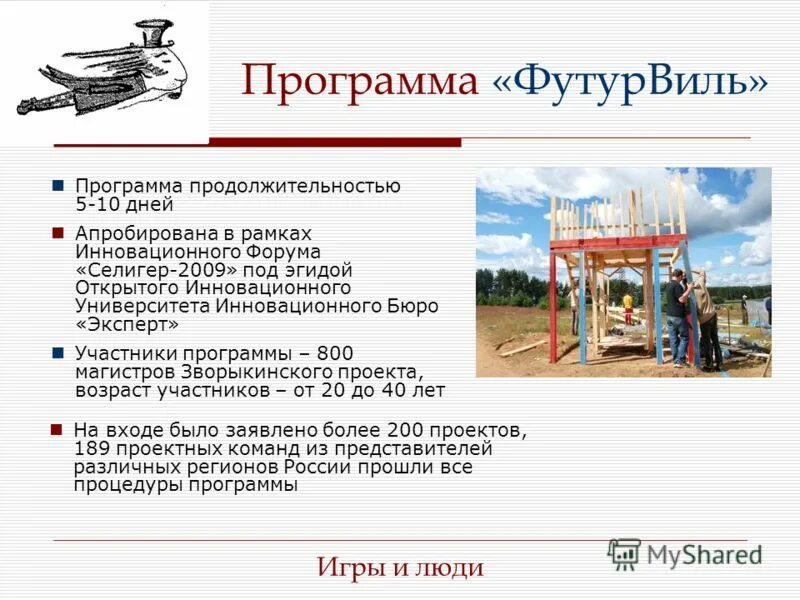 Программа «ФутурВиль»

Программа продолжительностью 5-10 дней

Апробирована в рамках Инновационного Форума «Селигер-2009» под эгидой Открытого Инновационного Университета Инновационного Бюро «Эксперт»

Участники программы – 800 магистров Зворыкинского проекта, возраст участников – от 20 до 40 лет

На входе было заявлено более 200 проектов, 189 проектных команд из представителей различных регионов России прошли все процедуры программы

Игры и люди

MyShared